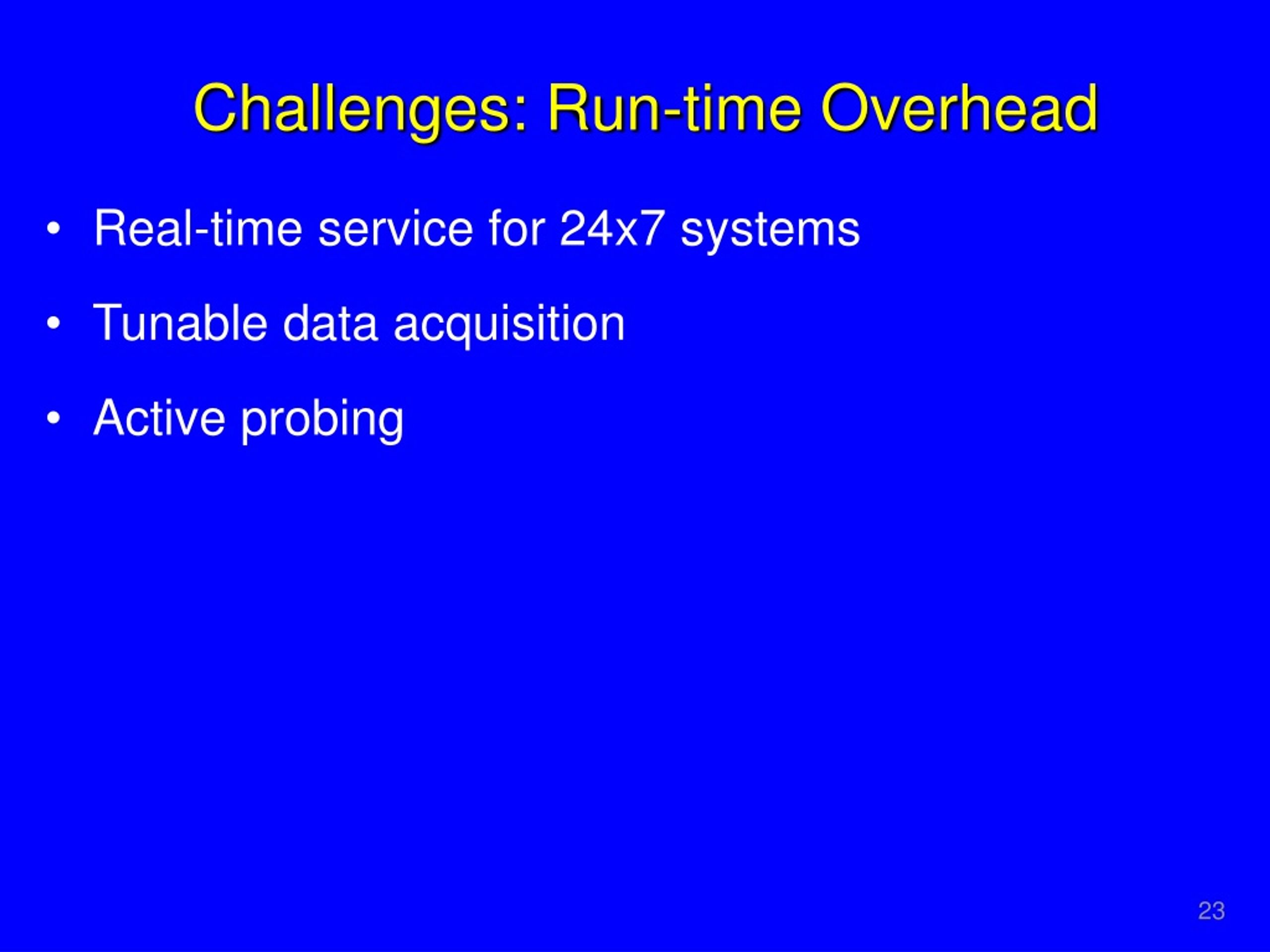 Challenges: Run-time Overhead

• Real-time service for 24x7 systems

• Tunable data acquisition

• Active probing

23